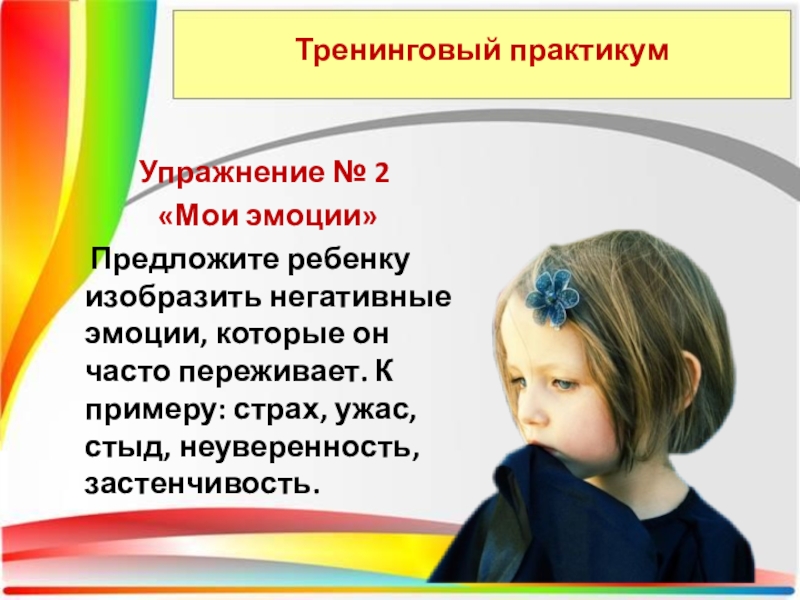 Тренинговый практикум

Упражнение № 2
«Мои эмоции»

Предложите ребенку изобразить негативные эмоции, которые он часто переживает. К примеру: страх, ужас, стыд, неуверенность, застенчивость.